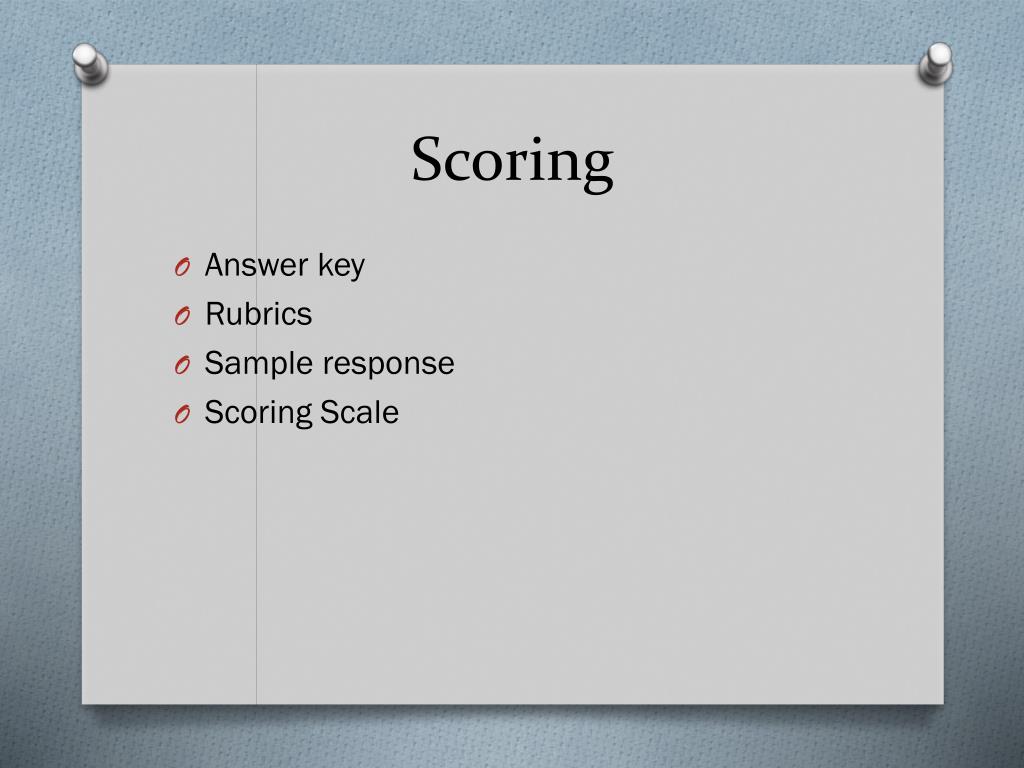 Scoring

O Answer key
O Rubrics
O Sample response
O Scoring Scale